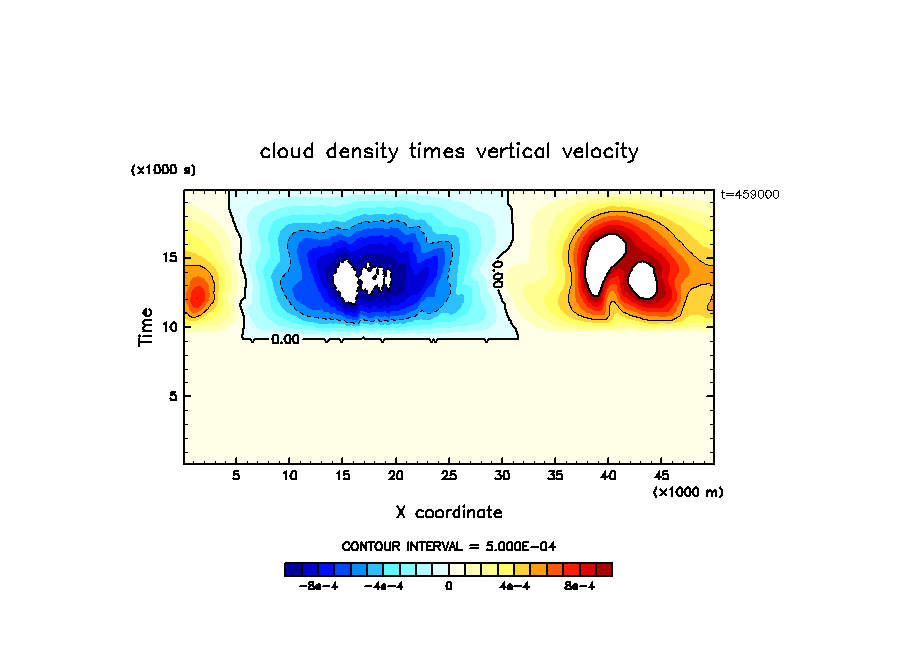 cloud density times vertical velocity

(x1000 s)

t=459000

Time

15

10

5

0.00

0.00

5 10 15 20 25 30 35 40 45

(x1000 m)

X coordinate

CONTOUR INTERVAL = 5.000E-04

-8e-4 -4e-4 0 4e-4 8e-4